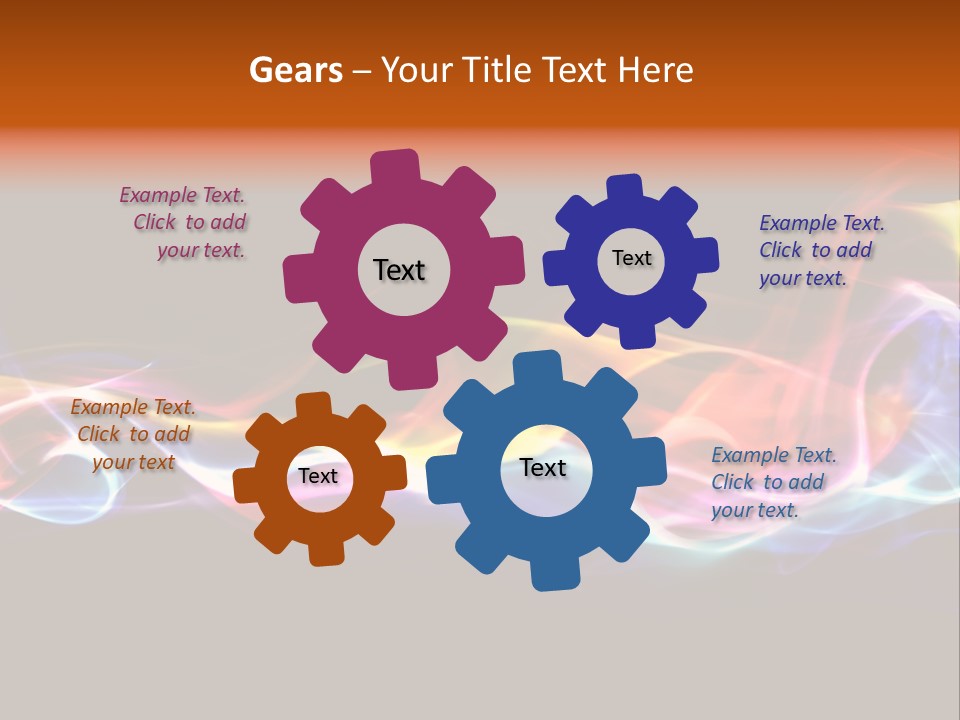 Gears – Your Title Text Here

Example Text. Click to add your text.

Text

Text

Example Text. Click to add your text.

Example Text. Click to add your text

Text

Text

Example Text. Click to add your text.